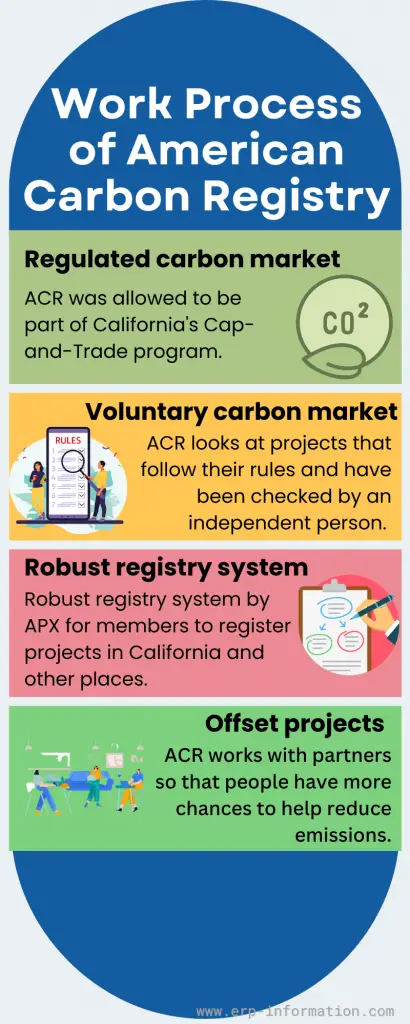 Work Process of American Carbon Registry

Regulated carbon market

ACR was allowed to be part of California's Cap-and-Trade program.

$CO^2$

Voluntary carbon market

RULES

ACR looks at projects that follow their rules and have been checked by an independent person.

Robust registry system

Robust registry system by APX for members to register projects in California and other places.

Offset projects

ACR works with partners so that people have more chances to help reduce emissions.

www.erp-information.com